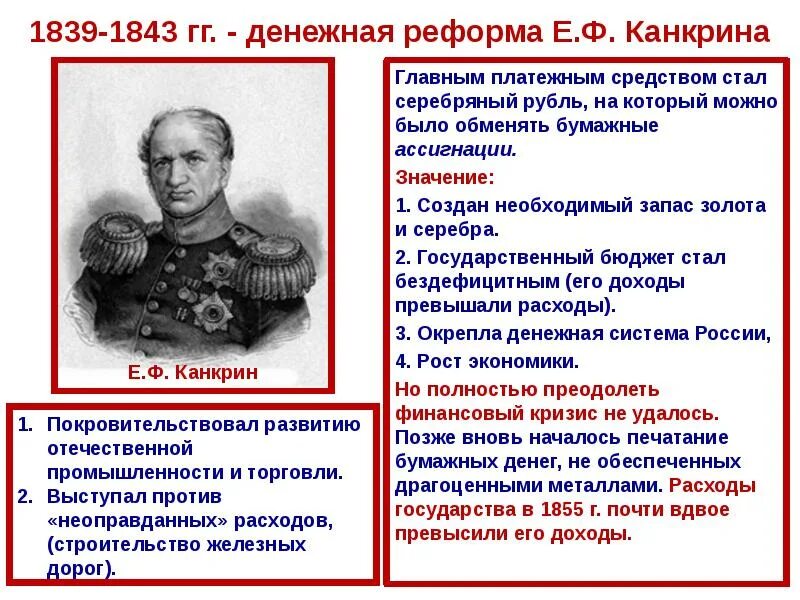 1839-1843 гг. - денежная реформа Е.Ф. Канкрина

Е.Ф. Канкрин

1. Покровительствовал развитию отечественной промышленности и торговли.
2. Выступал против «неоправданных» расходов, (строительство железных дорог).

Главным платежным средством стал серебряный рубль, на который можно было обменять бумажные ассигнации.

Значение:

1. Создан необходимый запас золота и серебра.

2. Государственный бюджет стал бездефицитным (его доходы превышали расходы).

3. Окрепла денежная система России,

4. Рост экономики.

Но полностью преодолеть финансовый кризис не удалось. Позже вновь началось печатание бумажных денег, не обеспеченных драгоценными металлами. Расходы государства в 1855 г. почти вдвое превысили его доходы.